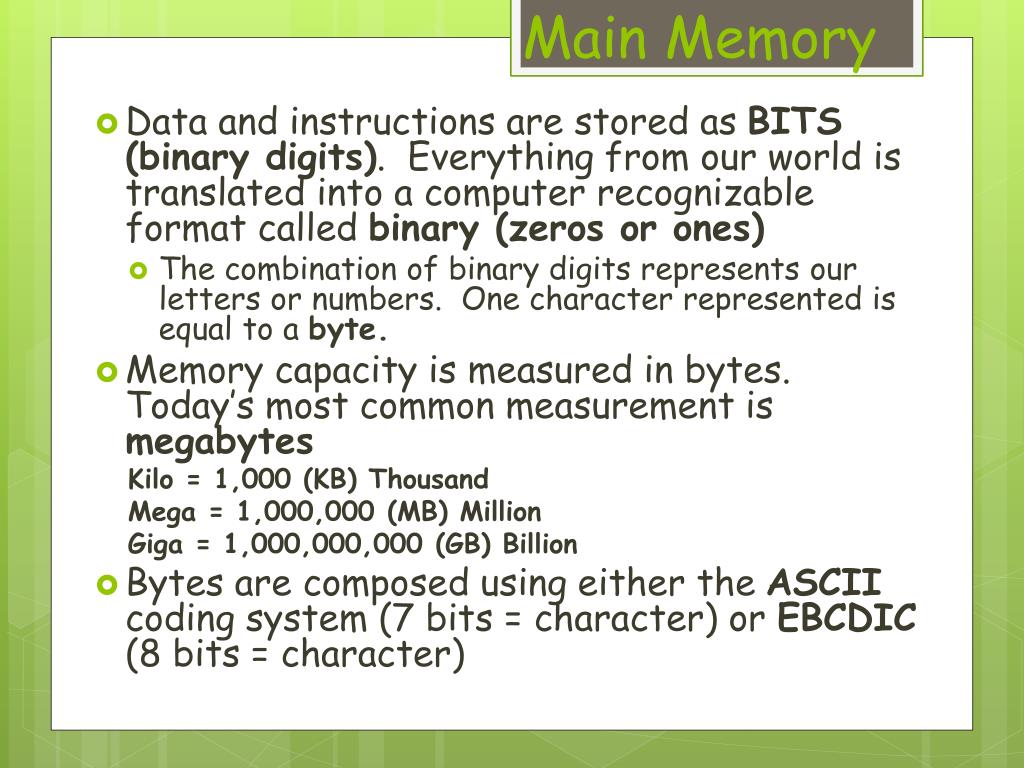 Main Memory

Data and instructions are stored as BITS (binary digits). Everything from our world is translated into a computer recognizable format called binary (zeros or ones)

The combination of binary digits represents our letters or numbers. One character represented is equal to a byte.

Memory capacity is measured in bytes. Today's most common measurement is megabytes

Kilo = 1,000 (KB) Thousand
Mega = 1,000,000 (MB) Million
Giga = 1,000,000,000 (GB) Billion

Bytes are composed using either the ASCII coding system (7 bits = character) or EBCDIC (8 bits = character)